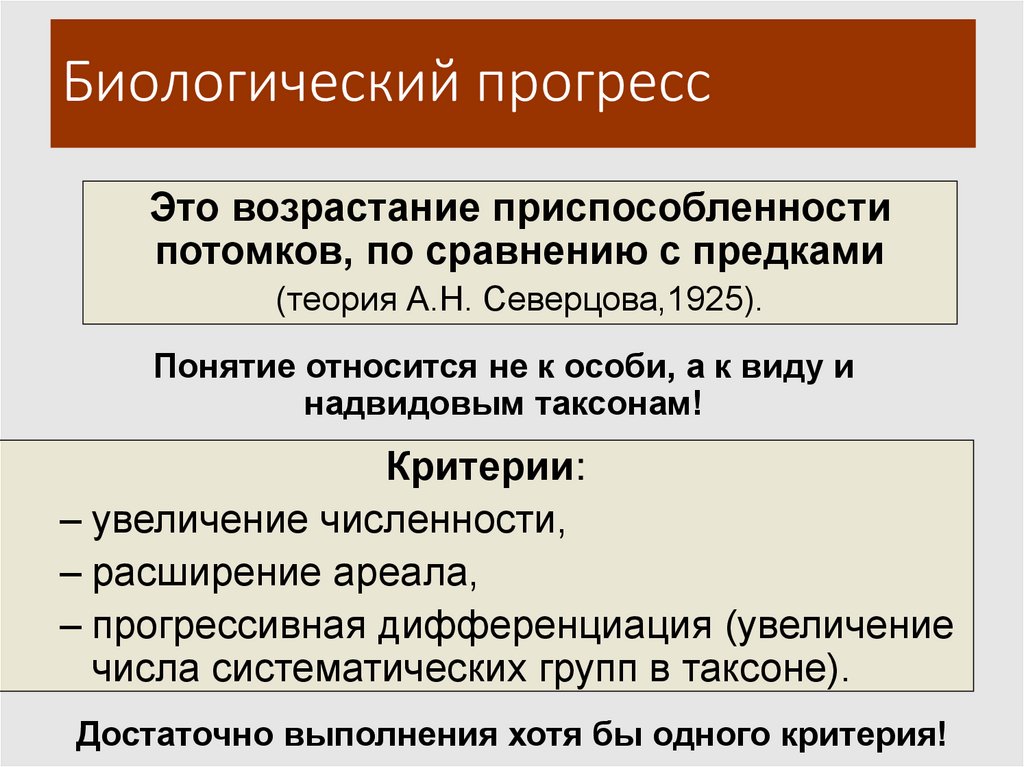 Биологический прогресс

Это возрастание приспособленности потомков, по сравнению с предками (теория А.Н. Северцова,1925).

Понятие относится не к особи, а к виду и надвидовым таксонам!

Критерии:
– увеличение численности,
– расширение ареала,
– прогрессивная дифференциация (увеличение числа систематических групп в таксоне).

Достаточно выполнения хотя бы одного критерия!